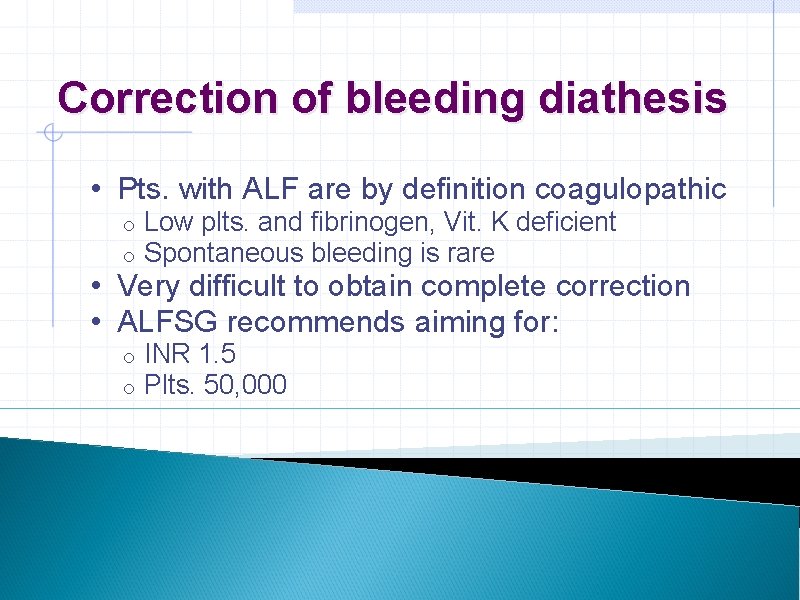 Correction of bleeding diathesis

• Pts. with ALF are by definition coagulopathic
  o Low plts. and fibrinogen, Vit. K deficient
  o Spontaneous bleeding is rare
• Very difficult to obtain complete correction
• ALFSG recommends aiming for:
  o INR 1.5
  o Plts. 50,000